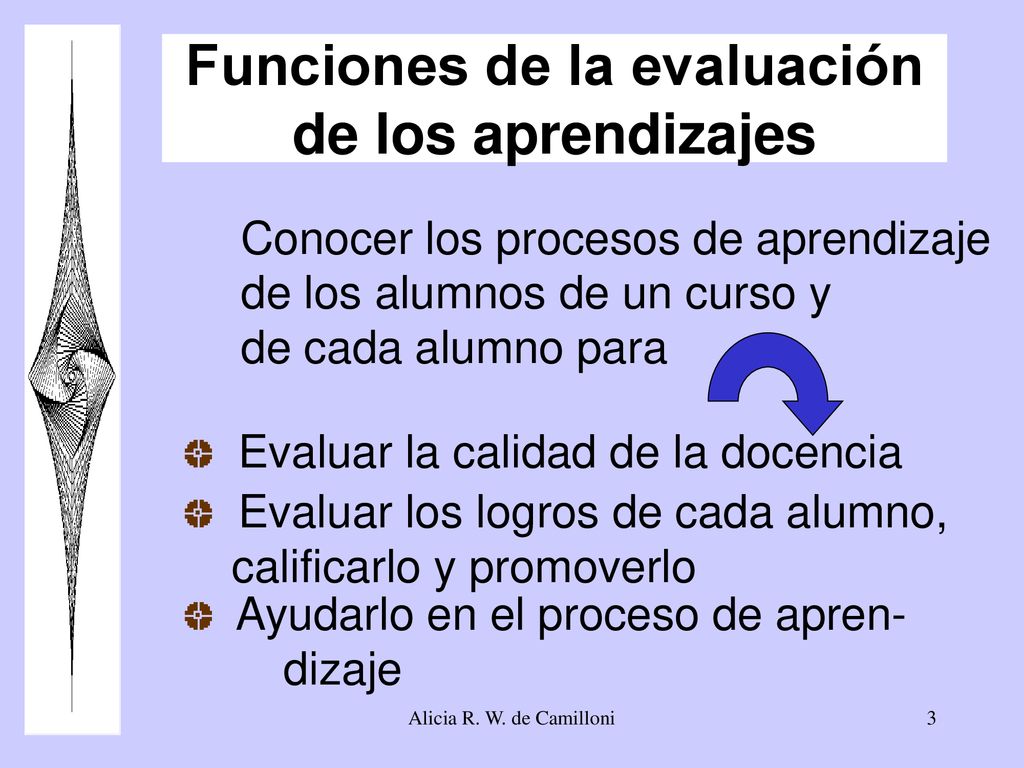 Funciones de la evaluación de los aprendizajes

Conocer los procesos de aprendizaje de los alumnos de un curso y de cada alumno para

Evaluar la calidad de la docencia

Evaluar los logros de cada alumno, calificarlo y promoverlo

Ayudarlo en el proceso de aprendizaje

Alicia R. W. de Camilloni

3